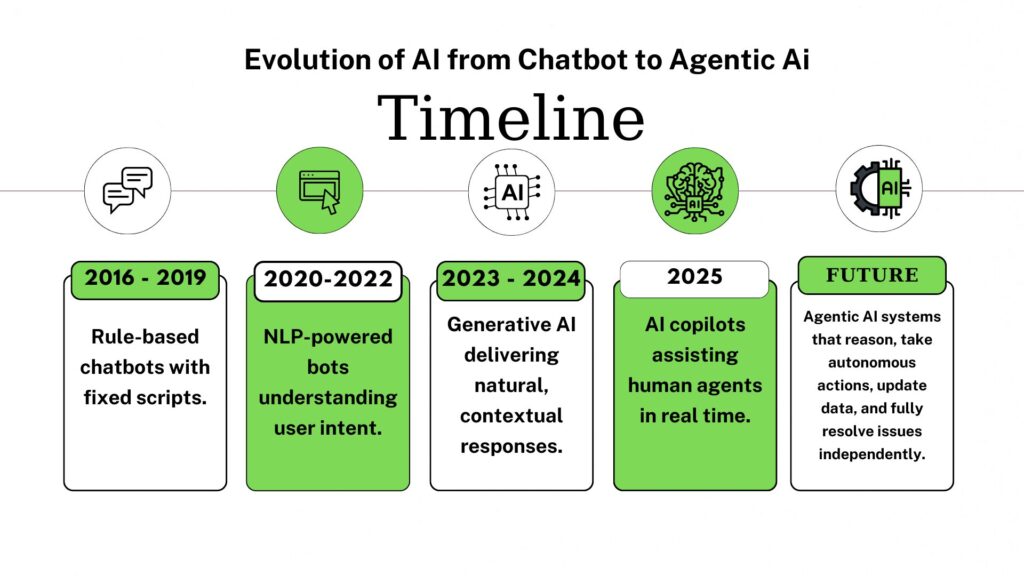 Evolution of AI from Chatbot to Agentic Ai

Timeline

AI

AI

AI

2016 - 2019

Rule-based chatbots with fixed scripts.

2020-2022

NLP-powered bots understanding user intent.

2023 - 2024

Generative AI delivering natural, contextual responses.

2025

AI copilots assisting human agents in real time.

FUTURE

Agentic AI systems that reason, take autonomous actions, update data, and fully resolve issues independently.